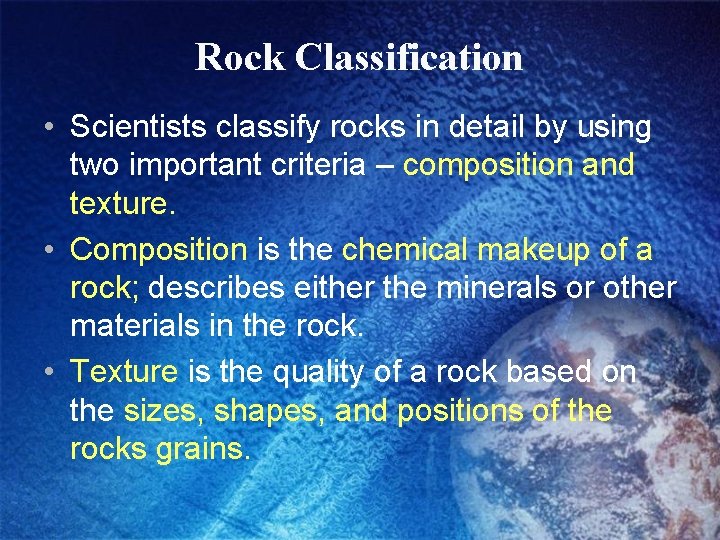 Rock Classification

• Scientists classify rocks in detail by using two important criteria – composition and texture.

• Composition is the chemical makeup of a rock; describes either the minerals or other materials in the rock.

• Texture is the quality of a rock based on the sizes, shapes, and positions of the rocks grains.